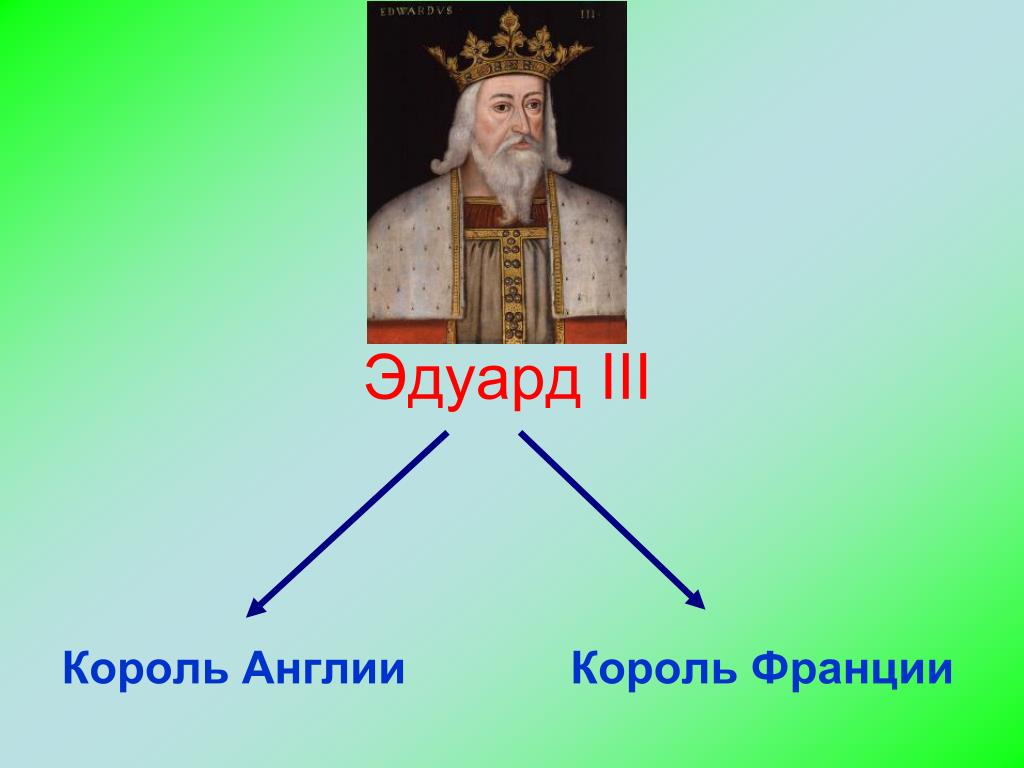 EDWARDVS III

Эдуард III

Король Англии

Король Франции